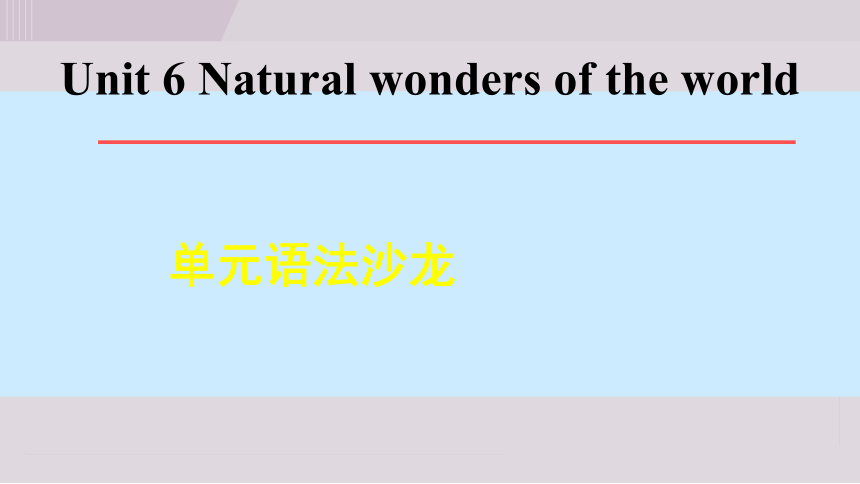 Unit 6 Natural wonders of the world

单元语法沙龙